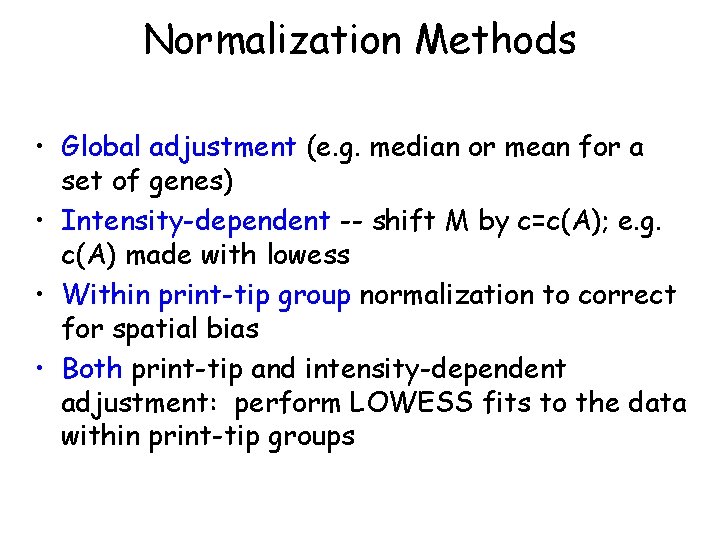 Normalization Methods

• Global adjustment (e.g. median or mean for a set of genes)
• Intensity-dependent -- shift M by c=c(A); e.g. c(A) made with lowess
• Within print-tip group normalization to correct for spatial bias
• Both print-tip and intensity-dependent adjustment: perform LOWESS fits to the data within print-tip groups